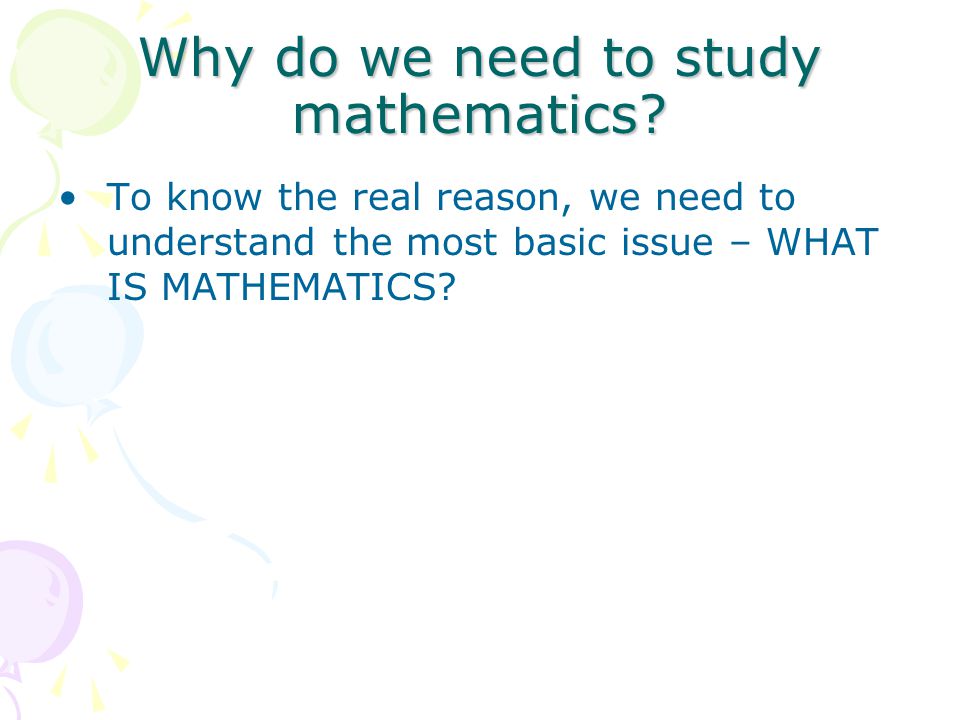 Why do we need to study mathematics?

• To know the real reason, we need to understand the most basic issue – WHAT IS MATHEMATICS?